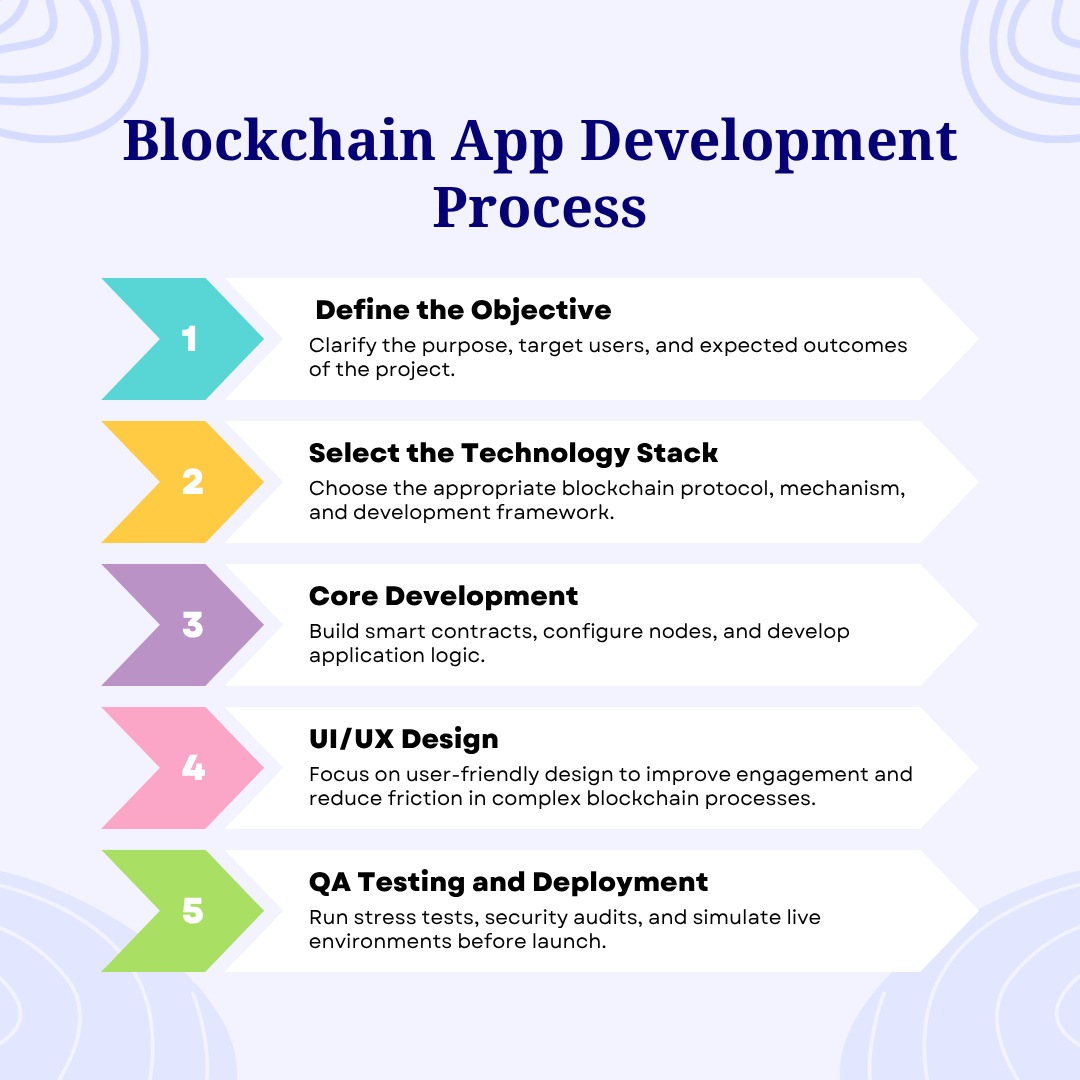 Blockchain App Development Process

1

Define the Objective

Clarify the purpose, target users, and expected outcomes of the project.

2

Select the Technology Stack

Choose the appropriate blockchain protocol, mechanism, and development framework.

3

Core Development

Build smart contracts, configure nodes, and develop application logic.

4

UI/UX Design

Focus on user-friendly design to improve engagement and reduce friction in complex blockchain processes.

5

QA Testing and Deployment

Run stress tests, security audits, and simulate live environments before launch.